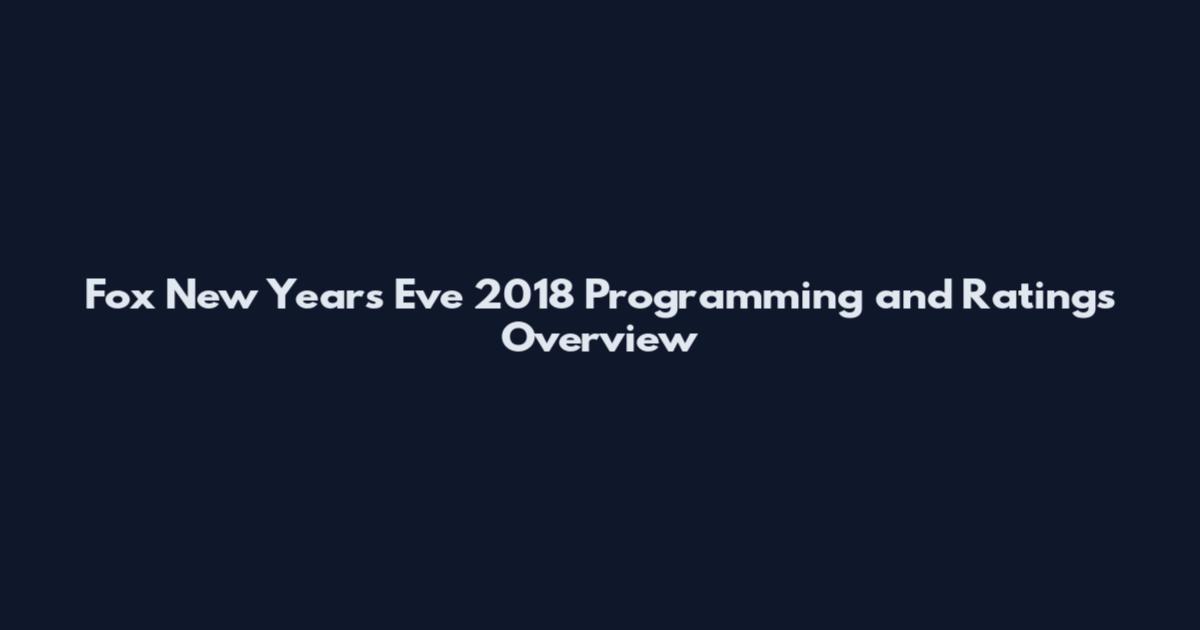 Fox New Years Eve 2018 Programming and Ratings Overview